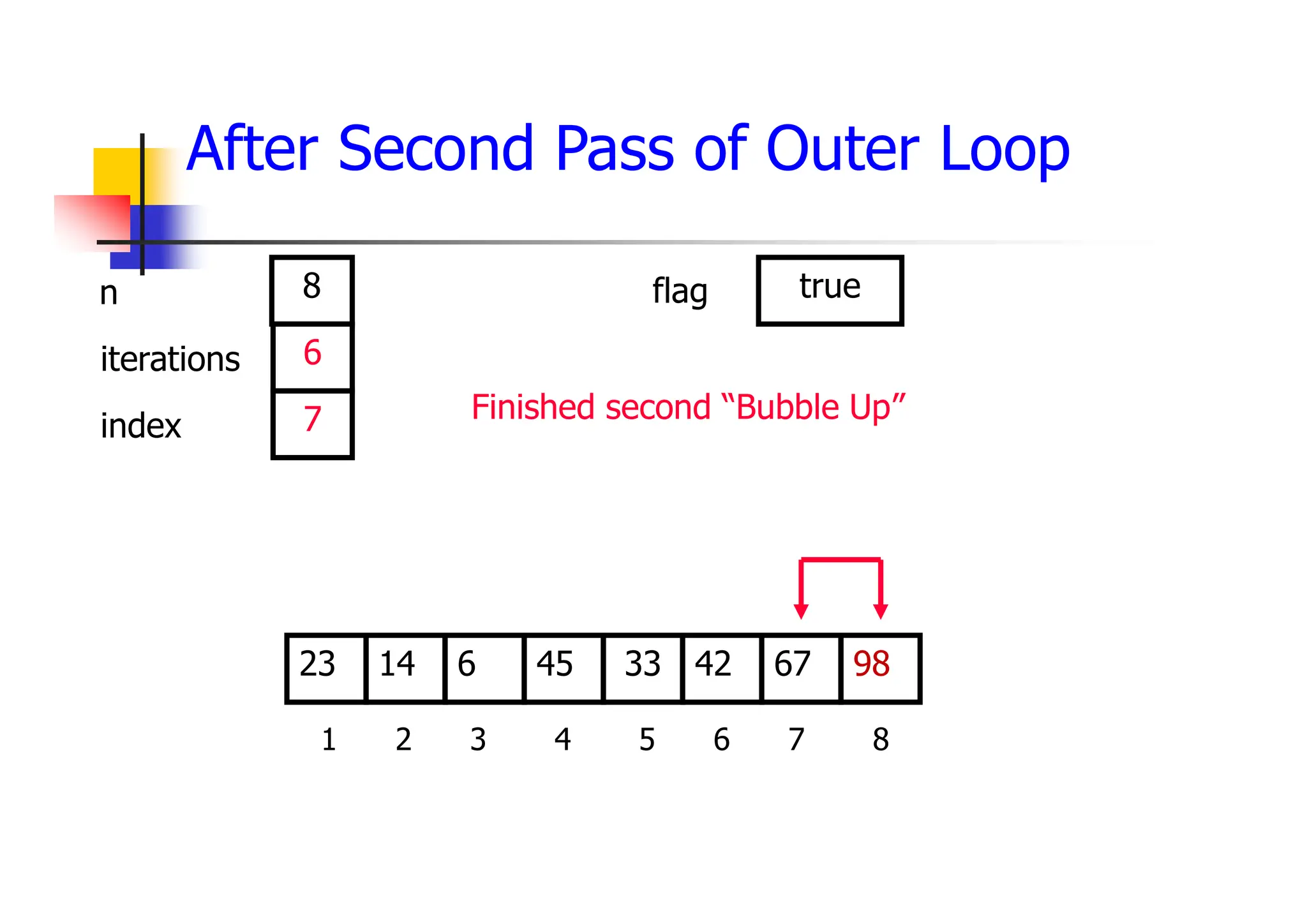 After Second Pass of Outer Loop

n 8

iterations 6

index 7

flag true

Finished second “Bubble Up”

| 23 | 14 | 6 | 45 | 33 | 42 | 67 | 98 |
|---|---|---|---|---|---|---|---|
| 1 | 2 | 3 | 4 | 5 | 6 | 7 | 8 |